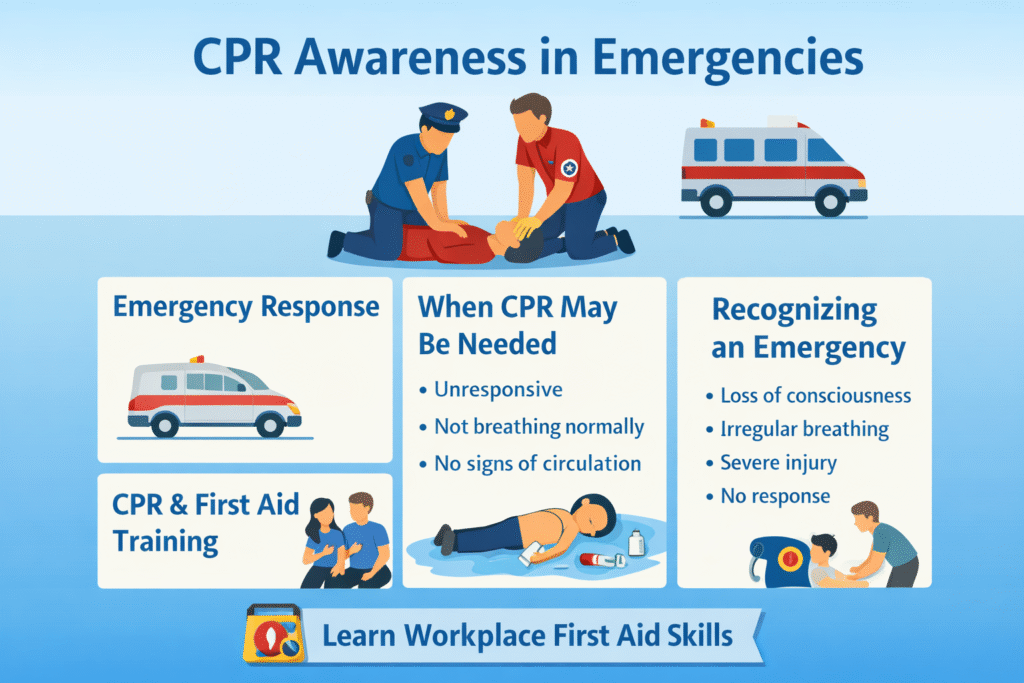 CPR Awareness in Emergencies

Emergency Response

CPR & First Aid Training

When CPR May Be Needed

• Unresponsive
• Not breathing normally
• No signs of circulation

Recognizing an Emergency

• Loss of consciousness
• Irregular breathing
• Severe injury
• No response

Learn Workplace First Aid Skills